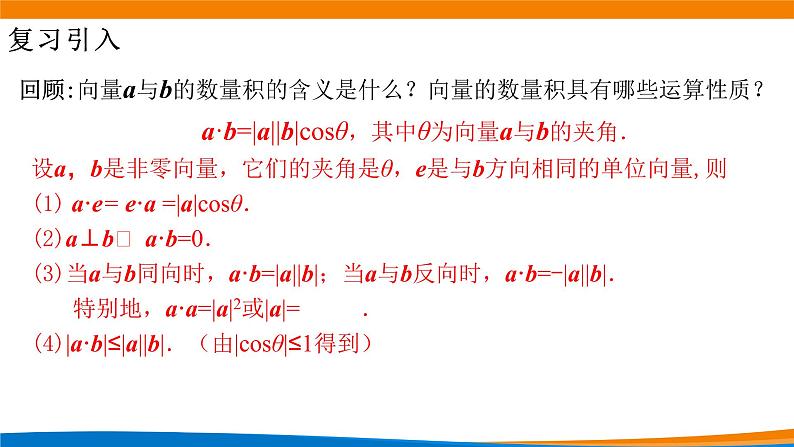 复习引入

回顾:向量$\boldsymbol{a}$与$\boldsymbol{b}$的数量积的含义是什么？向量的数量积具有哪些运算性质？

$\boldsymbol{a}\cdot\boldsymbol{b}=|\boldsymbol{a}||\boldsymbol{b}|\cos\theta$，其中$\theta$为向量$\boldsymbol{a}$与$\boldsymbol{b}$的夹角.

设$\boldsymbol{a}$，$\boldsymbol{b}$是非零向量，它们的夹角是$\theta$，$\boldsymbol{e}$是与$\boldsymbol{b}$方向相同的单位向量,则

(1) $\boldsymbol{a}\cdot\boldsymbol{e}=\boldsymbol{e}\cdot\boldsymbol{a}=|\boldsymbol{a}|\cos\theta$.

(2)$\boldsymbol{a}\perp\boldsymbol{b}$□ $\boldsymbol{a}\cdot\boldsymbol{b}=0$.

(3)当$\boldsymbol{a}$与$\boldsymbol{b}$同向时，$\boldsymbol{a}\cdot\boldsymbol{b}=|\boldsymbol{a}||\boldsymbol{b}|$；当$\boldsymbol{a}$与$\boldsymbol{b}$反向时，$\boldsymbol{a}\cdot\boldsymbol{b}=-|\boldsymbol{a}||\boldsymbol{b}|$.

特别地，$\boldsymbol{a}\cdot\boldsymbol{a}=|\boldsymbol{a}|^2$或$|\boldsymbol{a}|=$ .

(4)$|\boldsymbol{a}\cdot\boldsymbol{b}|\leq|\boldsymbol{a}||\boldsymbol{b}|$. （由$|\cos\theta|\leq1$得到）